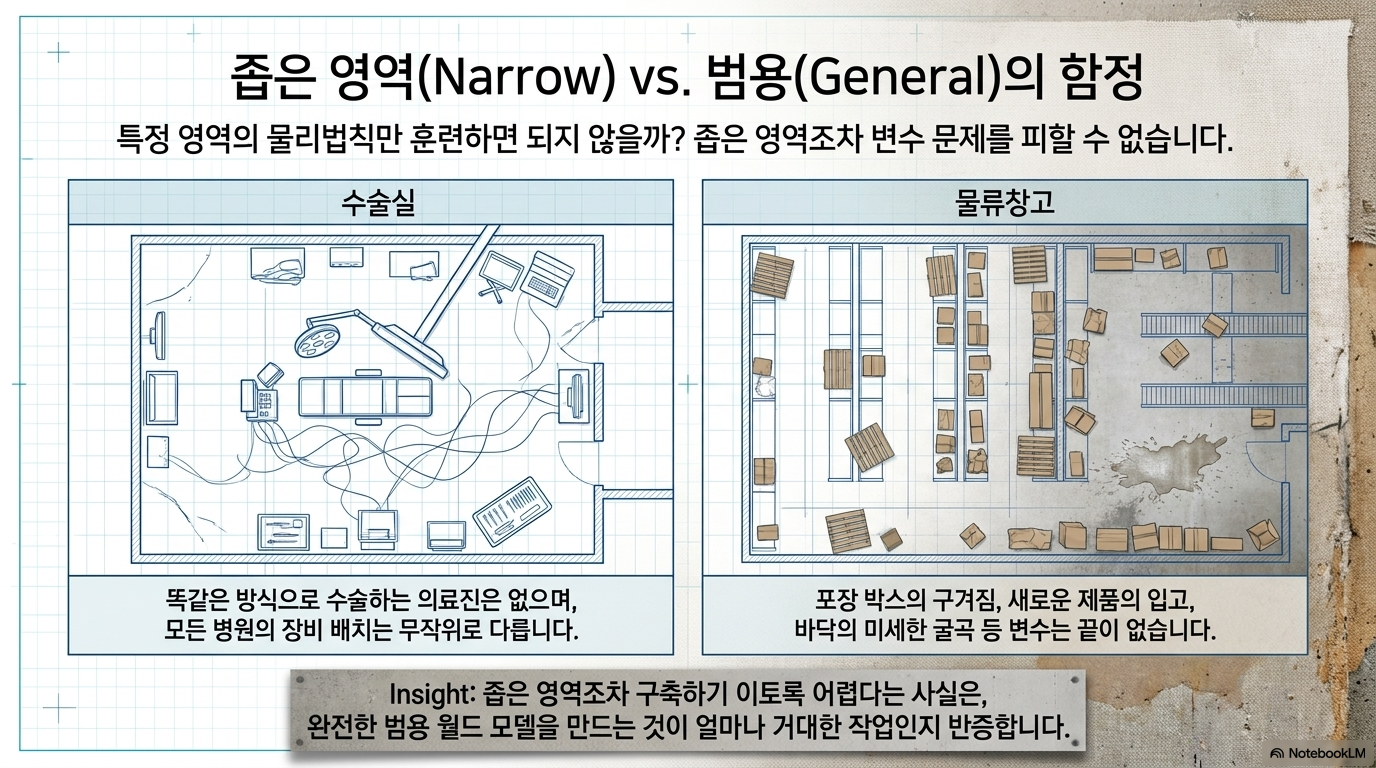 좁은 영역(Narrow) vs. 범용(General)의 함정

특정 영역의 물리법칙만 훈련하면 되지 않을까? 좁은 영역조차 변수 문제를 피할 수 없습니다.

수술실

똑같은 방식으로 수술하는 의료진은 없으며, 모든 병원의 장비 배치는 무작위로 다릅니다.

물류창고

포장 박스의 구겨짐, 새로운 제품의 입고, 바닥의 미세한 굴곡 등 변수는 끝이 없습니다.

Insight: 좁은 영역조차 구축하기 이토록 어렵다는 사실은, 완전한 범용 월드 모델을 만드는 것이 얼마나 거대한 작업인지 반증합니다.

NotebookLM